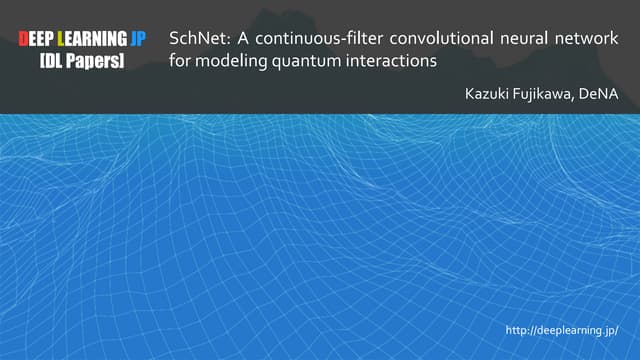 DEEP LEARNING JP
[DL Papers]

SchNet: A continuous-filter convolutional neural network for modeling quantum interactions

Kazuki Fujikawa, DeNA

http://deeplearning.jp/